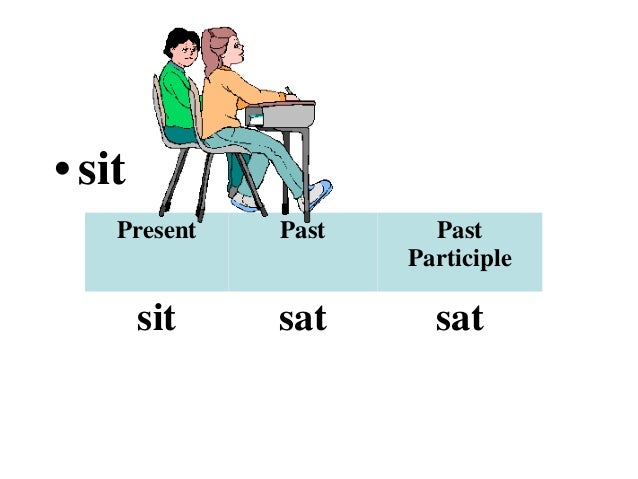 • sit

| Present | Past | Past Participle |
|---|---|---|
| sit | sat | sat |